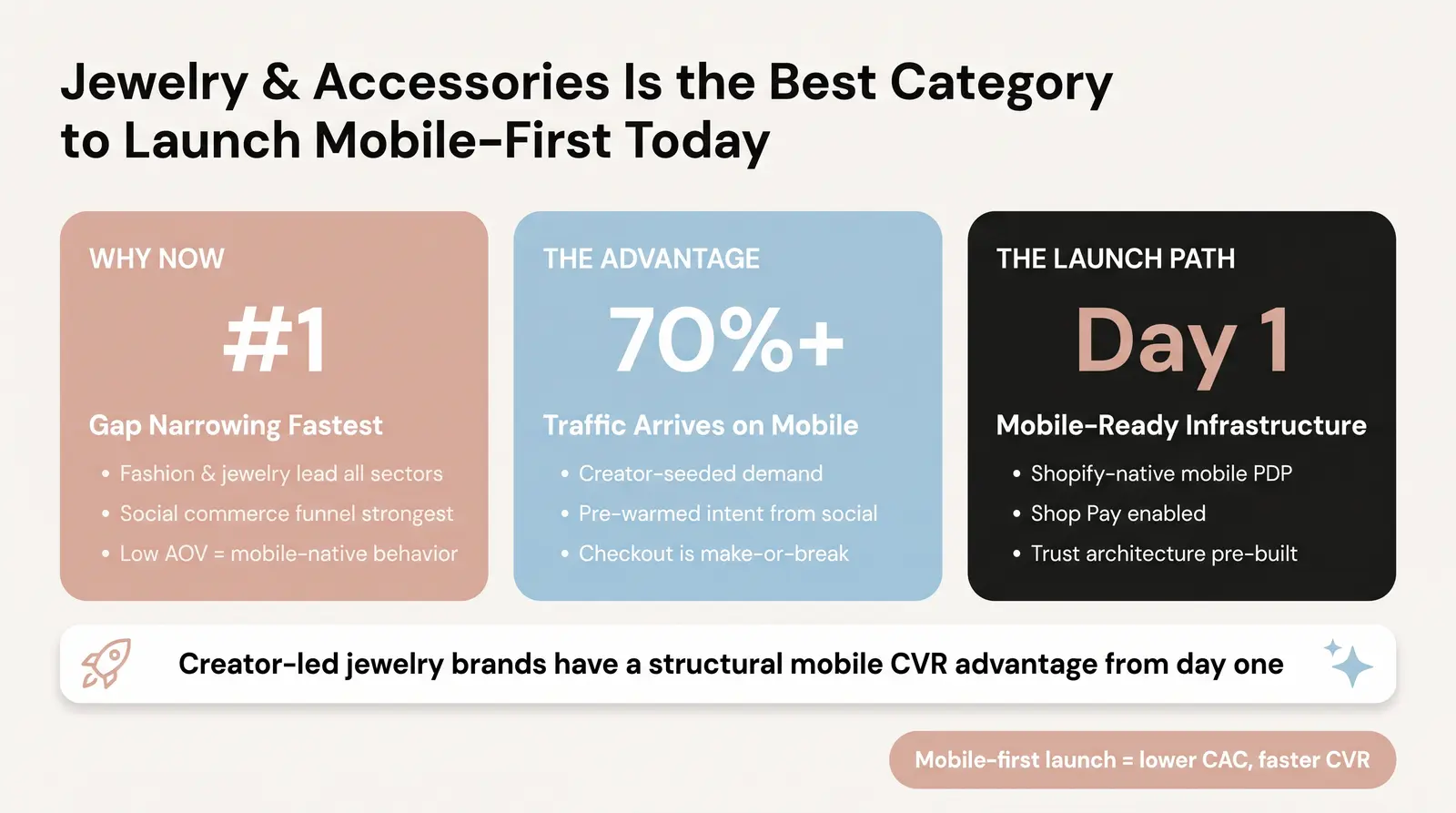 Jewelry & Accessories Is the Best Category to Launch Mobile-First Today

WHY NOW

#1

Gap Narrowing Fastest

• Fashion & jewelry lead all sectors
• Social commerce funnel strongest
• Low AOV = mobile-native behavior

THE ADVANTAGE

70%+

Traffic Arrives on Mobile

• Creator-seeded demand
• Pre-warmed intent from social
• Checkout is make-or-break

THE LAUNCH PATH

Day 1

Mobile-Ready Infrastructure

• Shopify-native mobile PDP
• Shop Pay enabled
• Trust architecture pre-built

Creator-led jewelry brands have a structural mobile CVR advantage from day one

Mobile-first launch = lower CAC, faster CVR